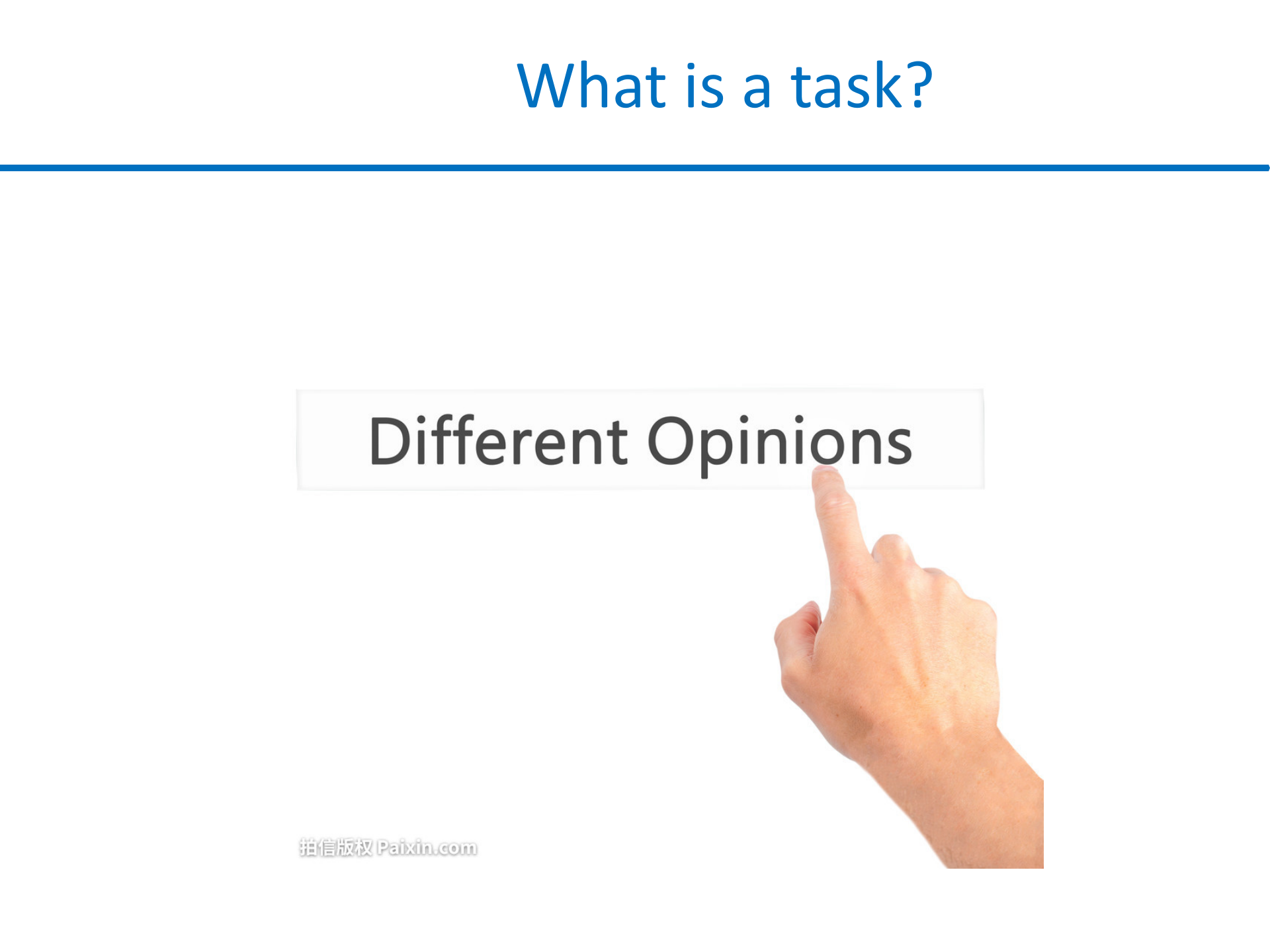 What is a task?

Different Opinions

拍信版权 Paixin.com